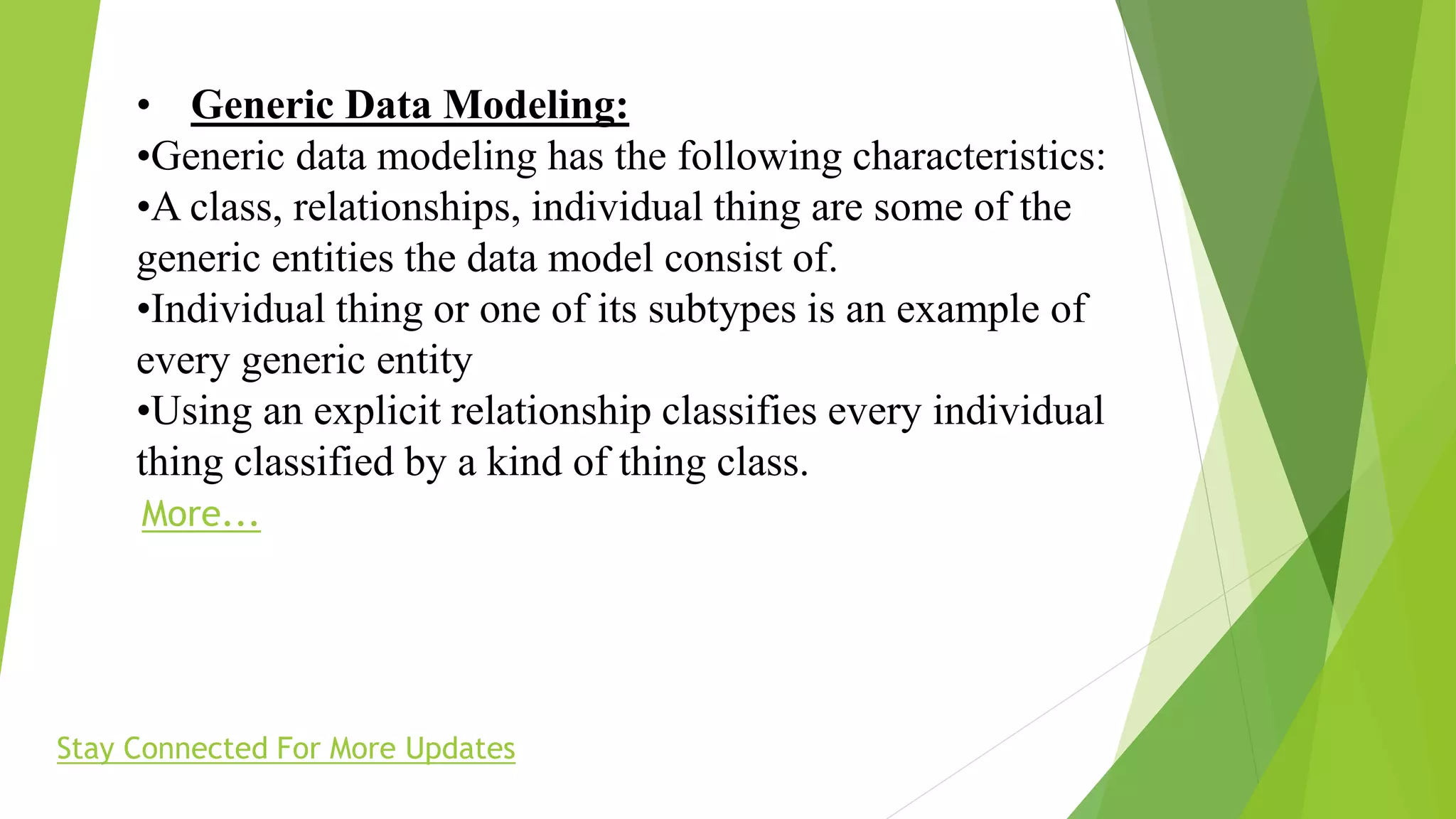 • Generic Data Modeling:
•Generic data modeling has the following characteristics:
•A class, relationships, individual thing are some of the generic entities the data model consist of.
•Individual thing or one of its subtypes is an example of every generic entity
•Using an explicit relationship classifies every individual thing classified by a kind of thing class.
More...

Stay Connected For More Updates